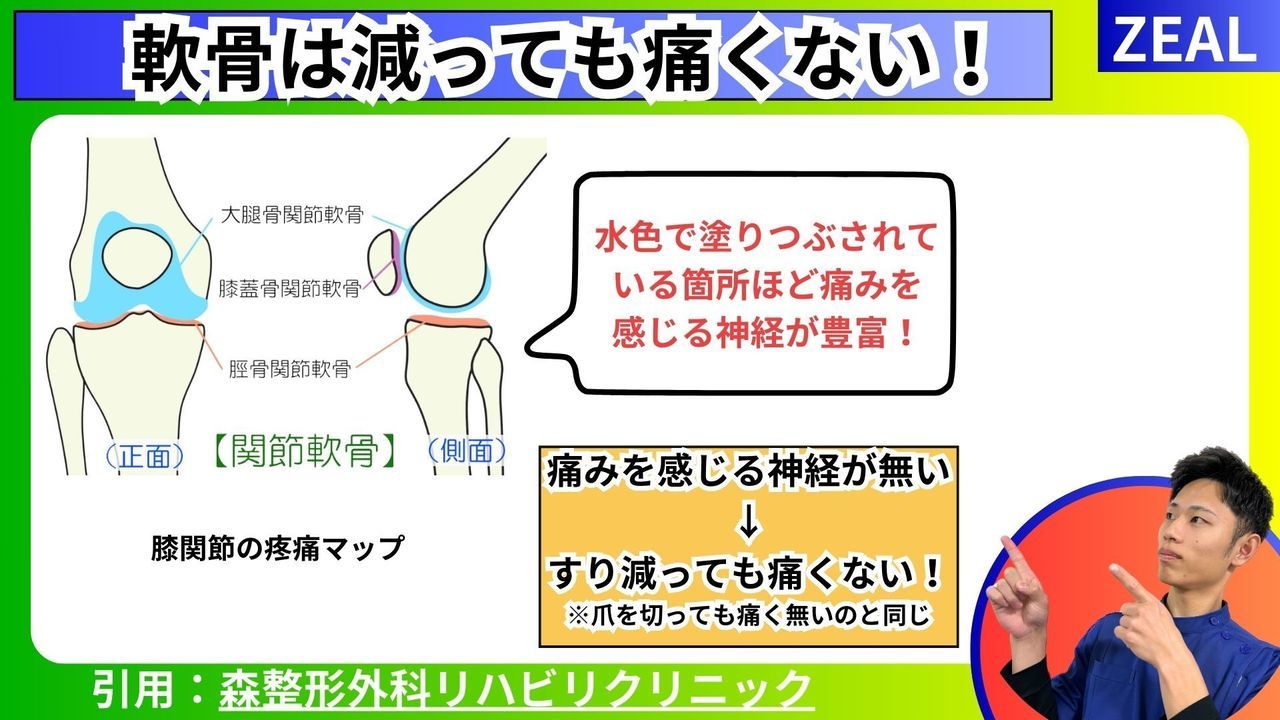 軟骨は減っても痛くない！

ZEAL

大腿骨関節軟骨

膝蓋骨関節軟骨

脛骨関節軟骨

（正面）【関節軟骨】（側面）

膝関節の疼痛マップ

水色で塗りつぶされている箇所ほど痛みを感じる神経が豊富！

痛みを感じる神経が無い
↓
すり減っても痛くない！
※爪を切っても痛く無いのと同じ

引用：森整形外科リハビリクリニック